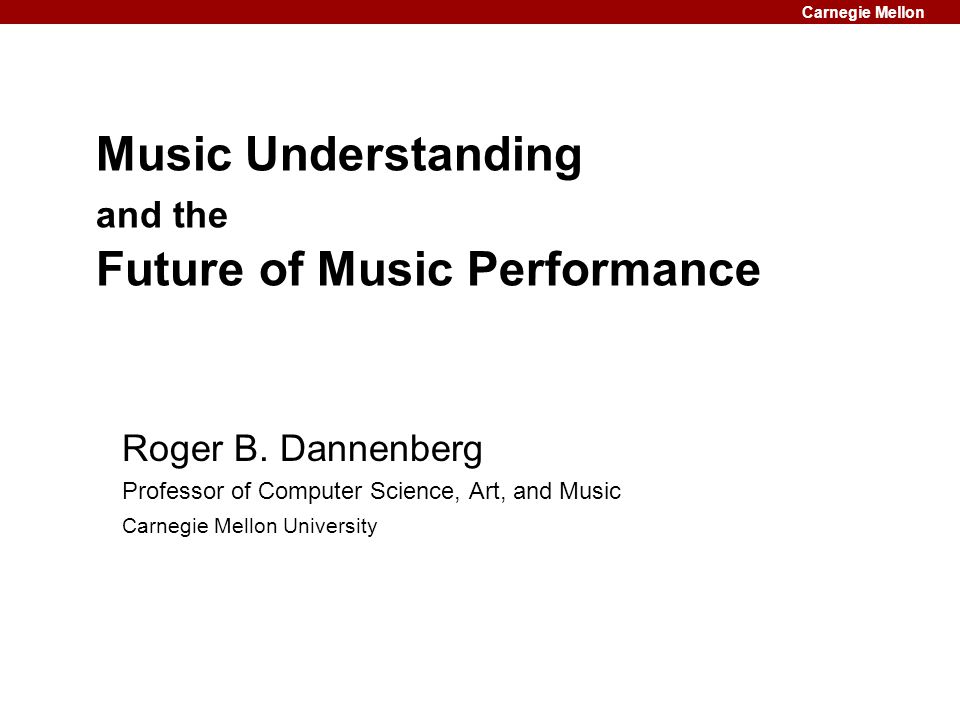 Carnegie Mellon

Music Understanding
and the
Future of Music Performance

Roger B. Dannenberg
Professor of Computer Science, Art, and Music
Carnegie Mellon University